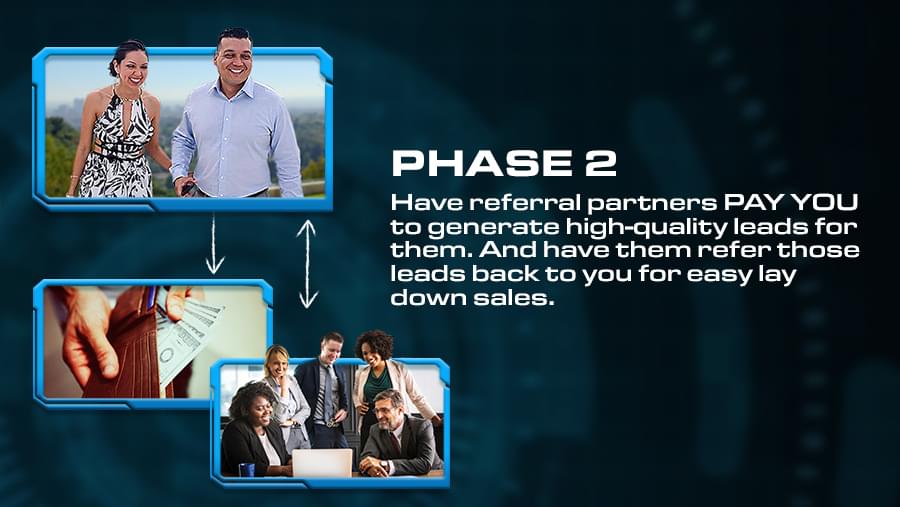 PHASE 2

Have referral partners PAY YOU to generate high-quality leads for them. And have them refer those leads back to you for easy lay down sales.